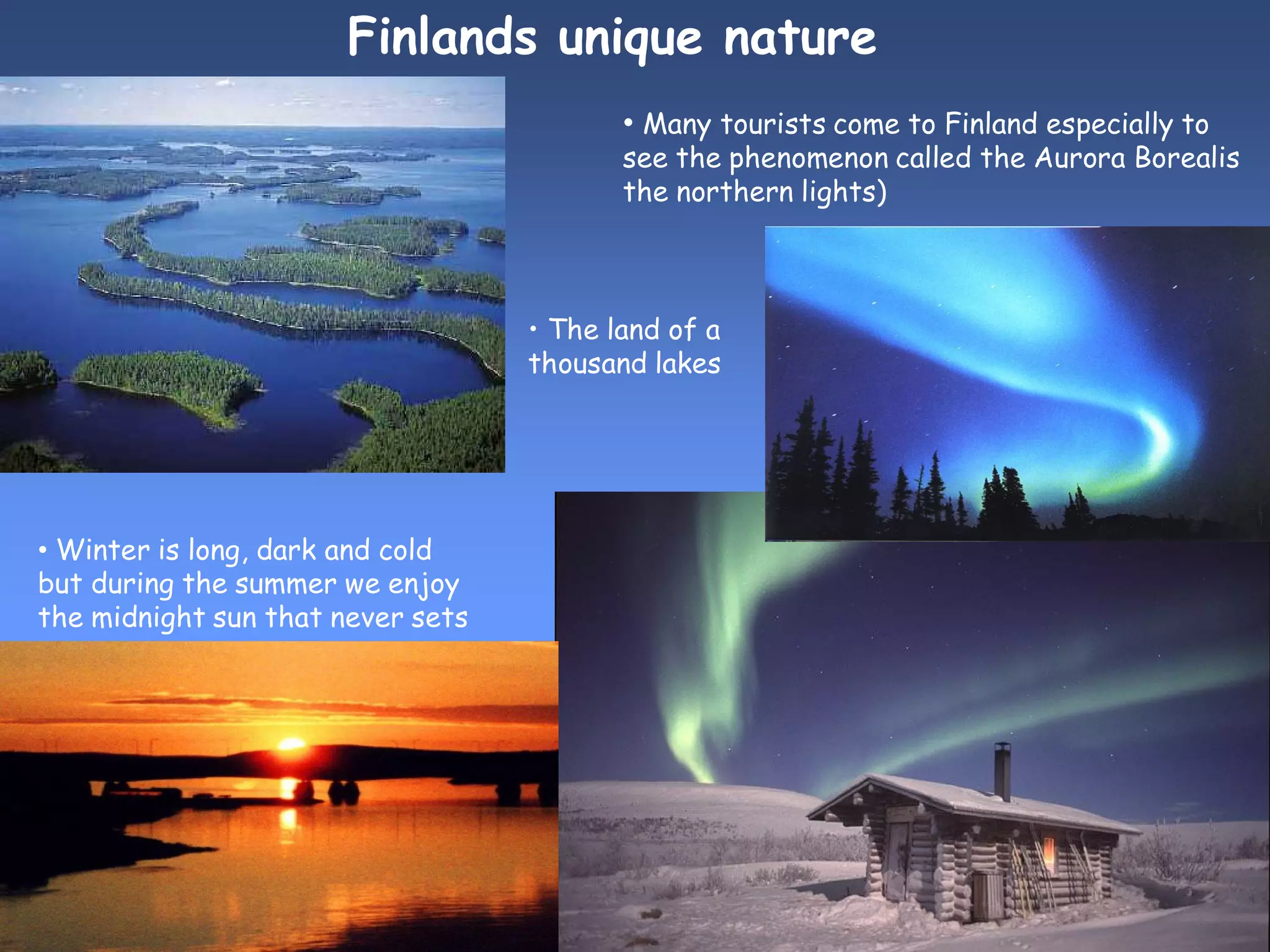 Finlands unique nature

• Many tourists come to Finland especially to see the phenomenon called the Aurora Borealis the northern lights)

• The land of a thousand lakes

• Winter is long, dark and cold but during the summer we enjoy the midnight sun that never sets